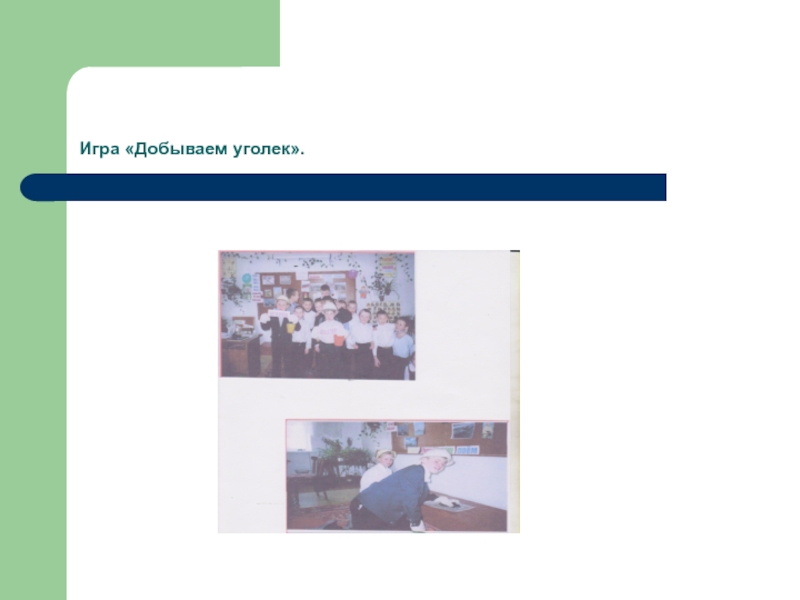 Игра «Добываем уголек».